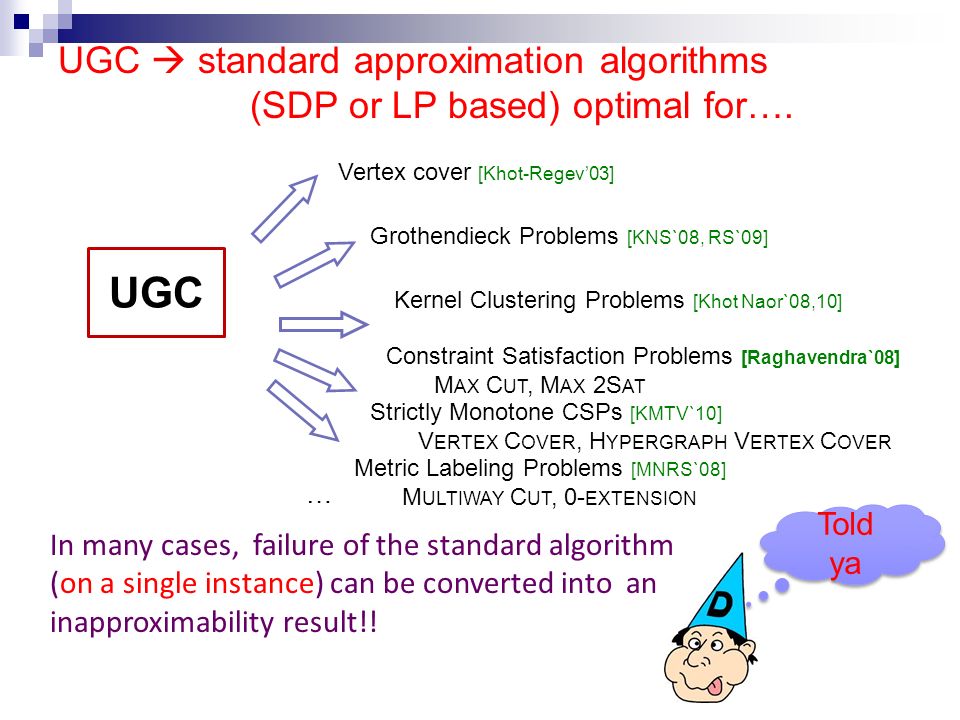 UGC → standard approximation algorithms (SDP or LP based) optimal for….

UGC

Vertex cover [Khot-Regev'03]

Grothendieck Problems [KNS`08, RS`09]

Kernel Clustering Problems [Khot Naor`08,10]

Constraint Satisfaction Problems [Raghavendra`08]
MAX CUT, MAX 2SAT

Strictly Monotone CSPs [KMTV`10]
VERTEX COVER, HYPERGRAPH VERTEX COVER

Metric Labeling Problems [MNRS`08]
… MULTIWAY CUT, 0-EXTENSION

In many cases, failure of the standard algorithm (on a single instance) can be converted into an inapproximability result!!

Told ya

D